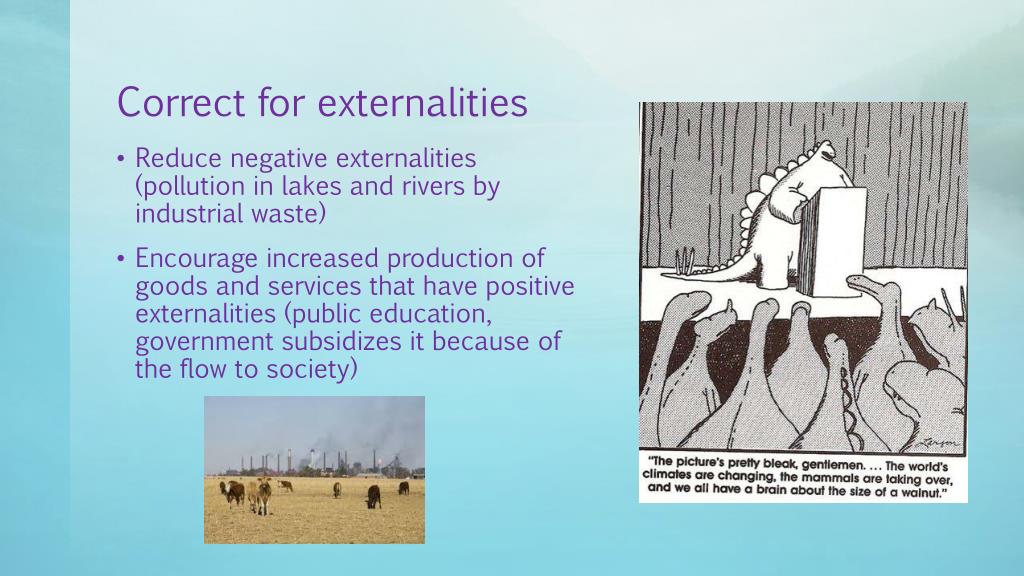 Correct for externalities

• Reduce negative externalities (pollution in lakes and rivers by industrial waste)

• Encourage increased production of goods and services that have positive externalities (public education, government subsidizes it because of the flow to society)

Larson

"The picture's pretty bleak, gentlemen. ... The world's climates are changing, the mammals are taking over, and we all have a brain about the size of a walnut."